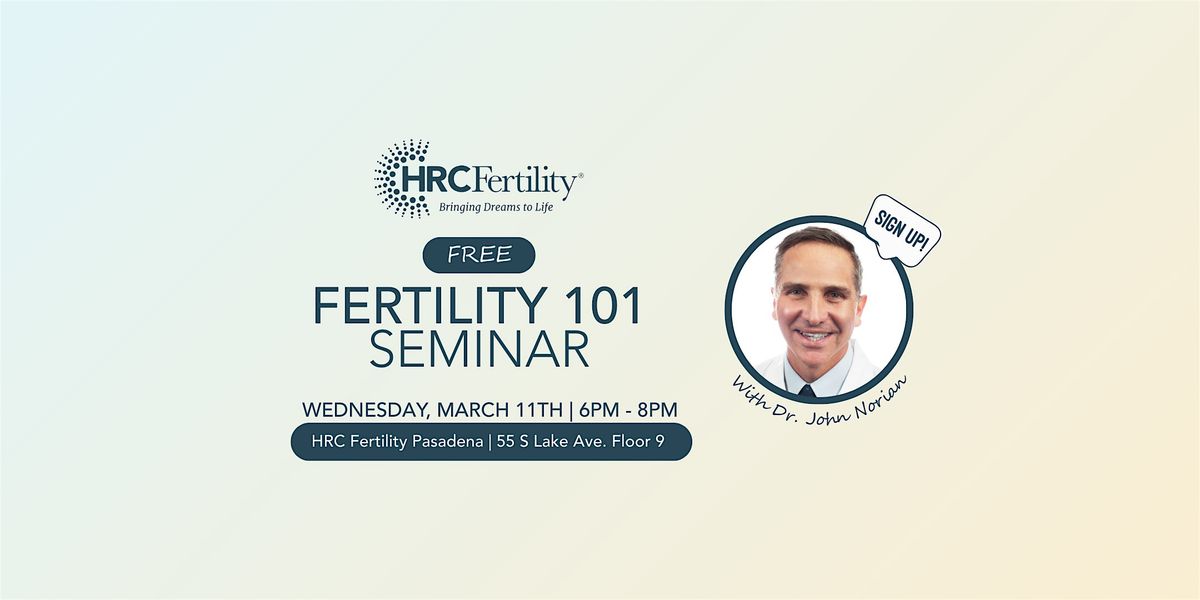 HRC Fertility®
Bringing Dreams to Life

FREE

FERTILITY 101
SEMINAR

WEDNESDAY, MARCH 11TH | 6PM - 8PM

HRC Fertility Pasadena | 55 S Lake Ave. Floor 9

SIGN UP!

With Dr. John Norian